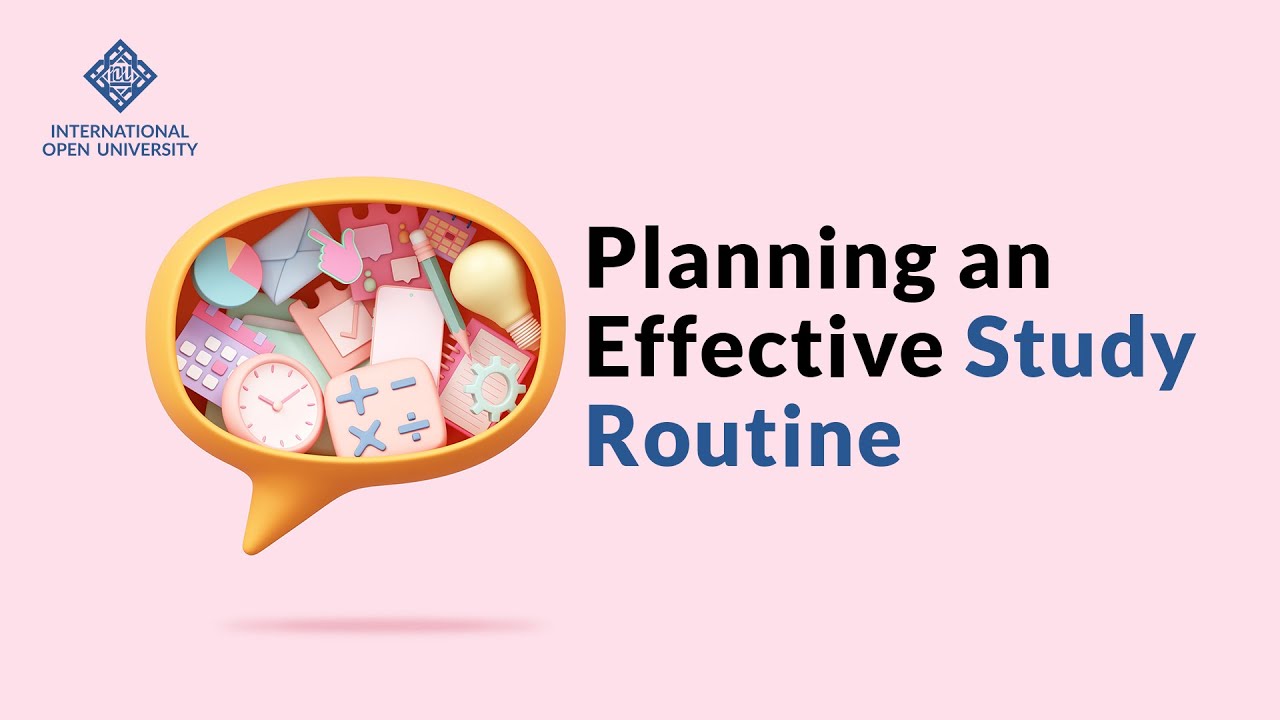 INTERNATIONAL
OPEN UNIVERSITY

Planning an Effective Study Routine